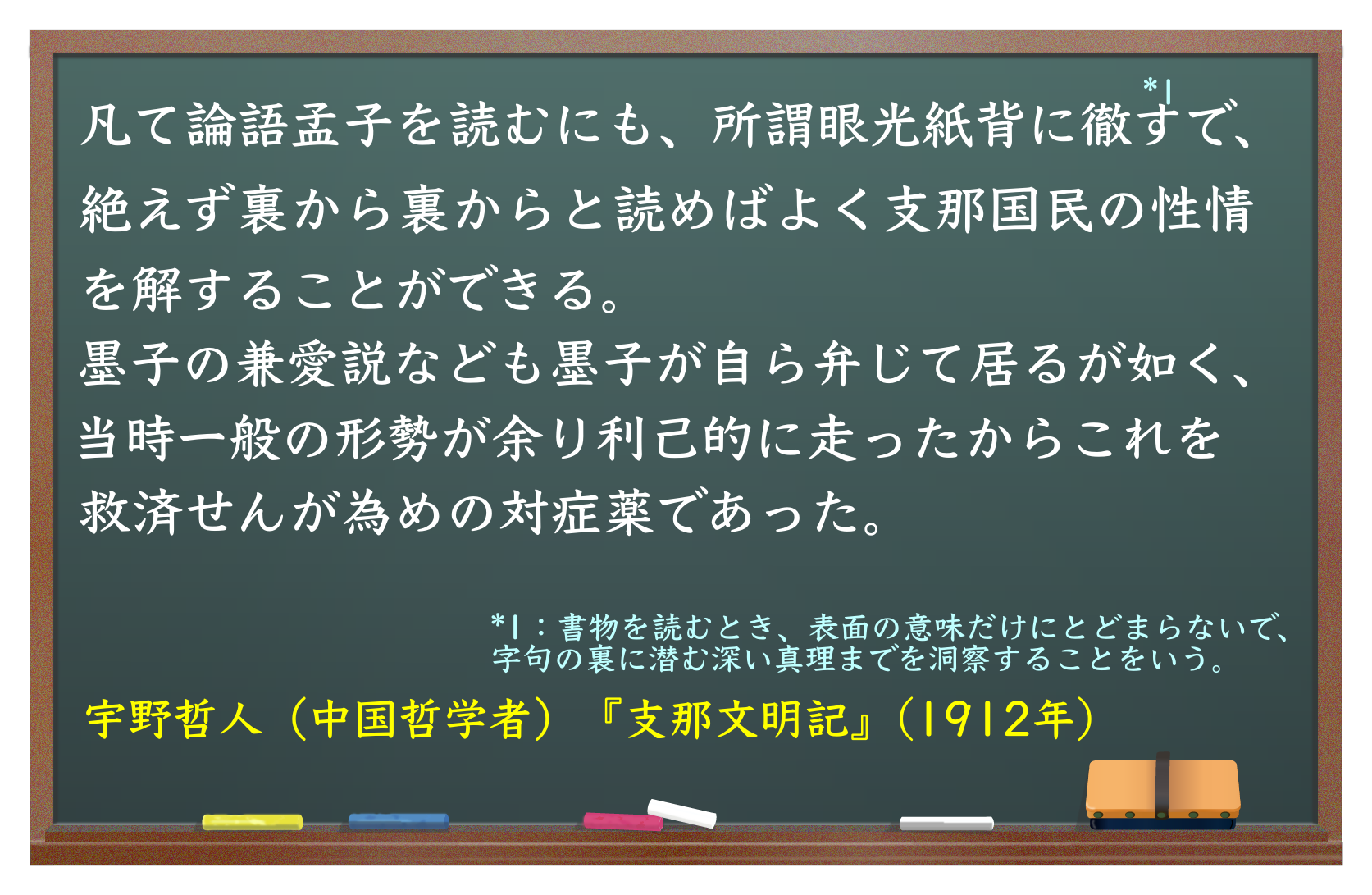 凡て論語孟子を読むにも、所謂眼光紙背に徹す*1で、絶えず裏から裏からと読めばよく支那国民の性情を解することができる。
墨子の兼愛説なども墨子が自ら弁じて居るが如く、当時一般の形勢が余り利己的に走ったからこれを救済せんが為めの対症薬であった。

*1：書物を読むとき、表面の意味だけにとどまらないで、字句の裏に潜む深い真理までを洞察することをいう。

宇野哲人（中国哲学者）『支那文明記』（1912年）